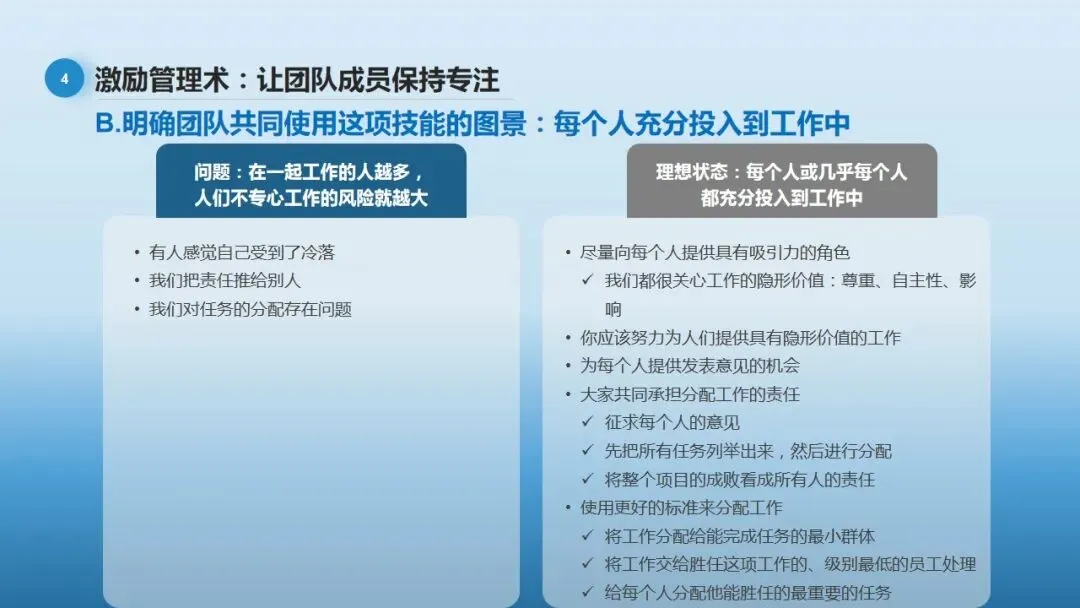 4 激励管理术：让团队成员保持专注

B.明确团队共同使用这项技能的图景：每个人充分投入到工作中

问题：在一起工作的人越多，人们不专心工作的风险就越大

• 有人感觉自己受到了冷落
• 我们把责任推给别人
• 我们对任务的分配存在问题

理想状态：每个人或几乎每个人都充分投入到工作中

• 尽量向每个人提供具有吸引力的角色
✓ 我们都很关心工作的隐形价值：尊重、自主性、影响
• 你应该努力为人们提供具有隐形价值的工作
• 为每个人提供发表意见的机会
• 大家共同承担分配工作的责任
✓ 征求每个人的意见
✓ 先把所有任务列举出来，然后进行分配
✓ 将整个项目的成败看成所有人的责任
• 使用更好的标准来分配工作
✓ 将工作分配给能完成任务的最小群体
✓ 将工作交给胜任这项工作的、级别最低的员工处理
✓ 给每个人分配他能胜任的最重要的任务